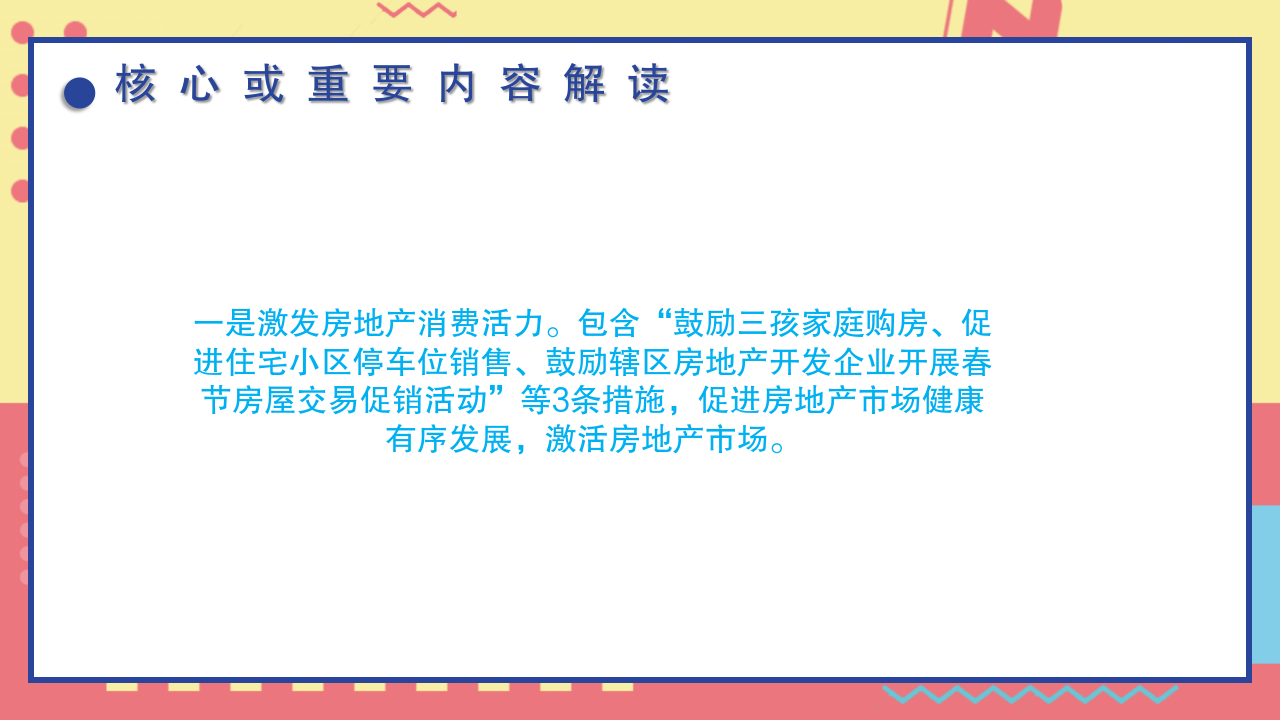 核心或重要内容解读

一是激发房地产消费活力。包含“鼓励三孩家庭购房、促进住宅小区停车位销售、鼓励辖区房地产开发企业开展春节房屋交易促销活动”等3条措施，促进房地产市场健康有序发展，激活房地产市场。